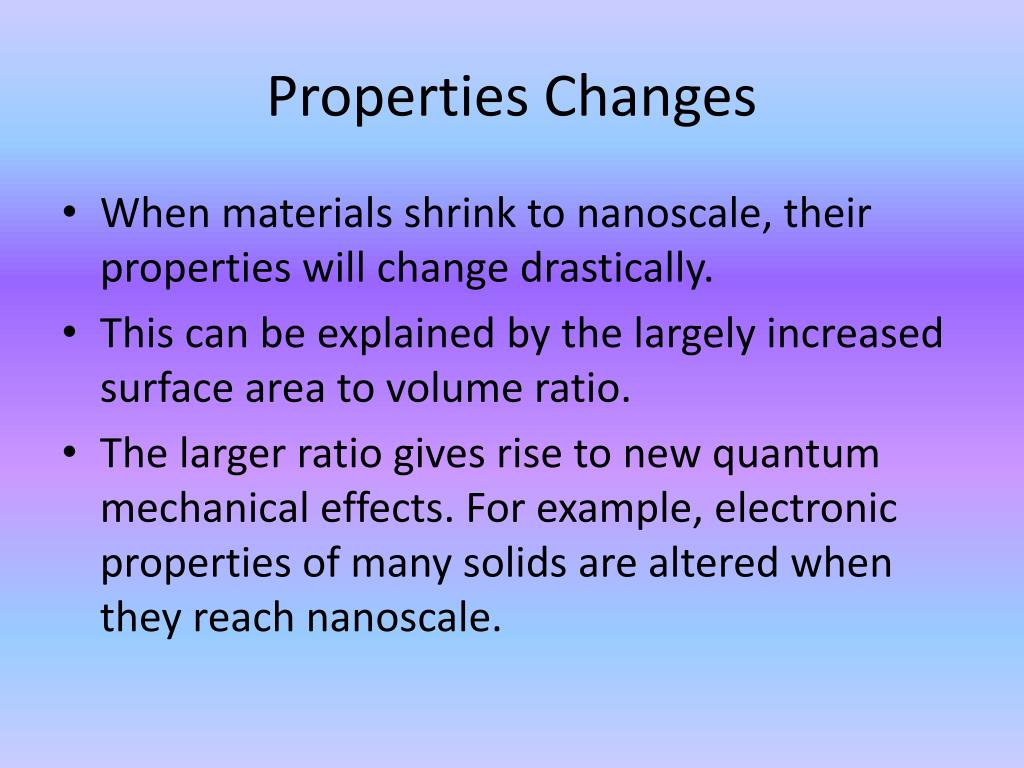 Properties Changes

• When materials shrink to nanoscale, their properties will change drastically.

• This can be explained by the largely increased surface area to volume ratio.

• The larger ratio gives rise to new quantum mechanical effects. For example, electronic properties of many solids are altered when they reach nanoscale.